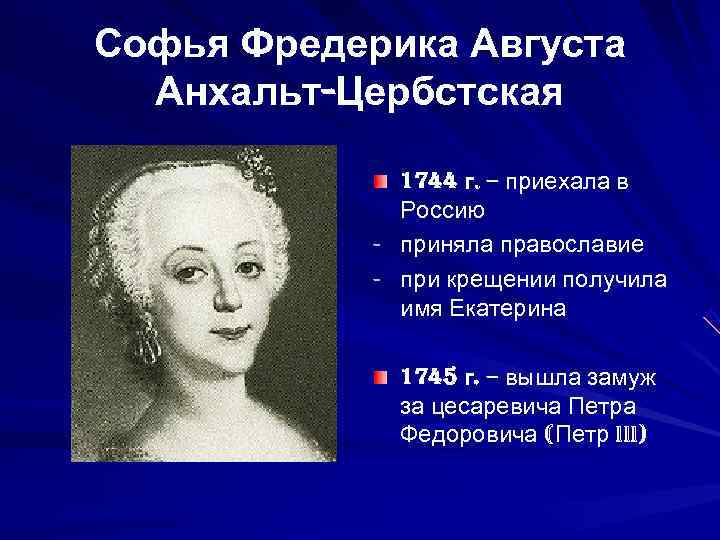 Софья Фредерика Августа Анхальт-Цербстская

1744 г. – приехала в Россию
- приняла православие
- при крещении получила имя Екатерина

1745 г. – вышла замуж за цесаревича Петра Федоровича (Петр III)